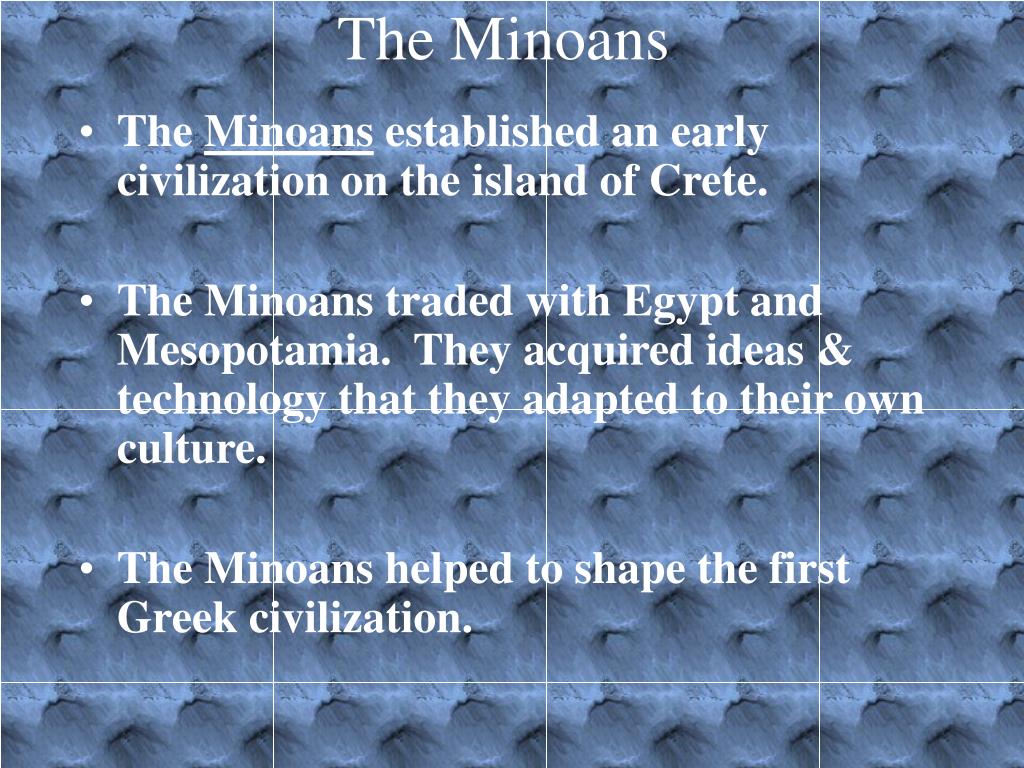 The Minoans

• The Minoans established an early civilization on the island of Crete.

• The Minoans traded with Egypt and Mesopotamia. They acquired ideas & technology that they adapted to their own culture.

• The Minoans helped to shape the first Greek civilization.